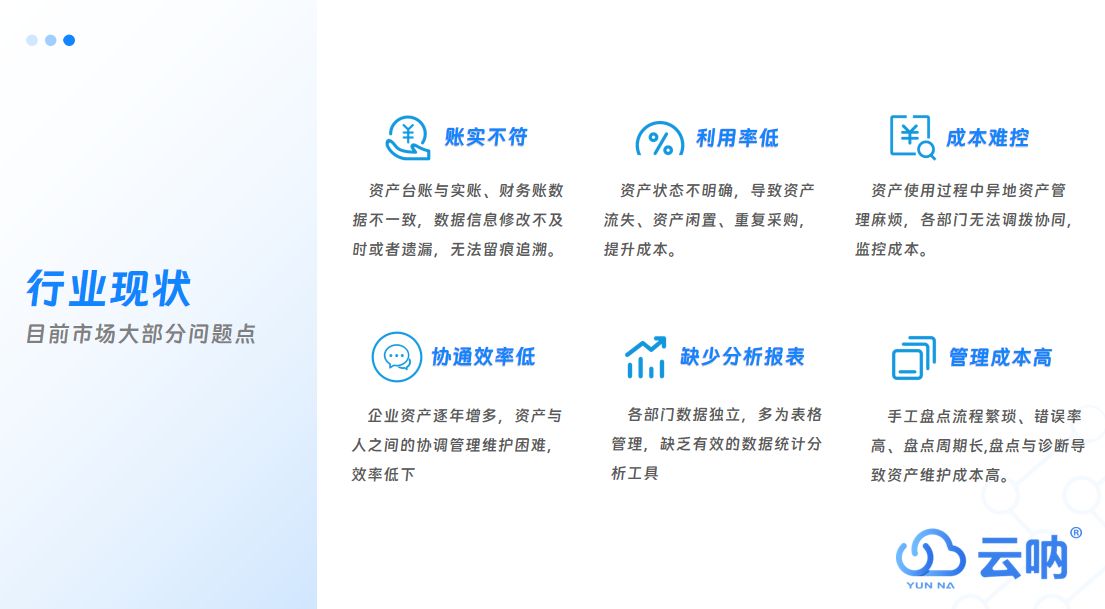 行业现状
目前市场大部分问题点

账实不符

资产台账与实账、财务账数据不一致，数据信息修改不及时或者遗漏，无法留痕追溯。

利用率低

资产状态不明确，导致资产流失、资产闲置、重复采购，提升成本。

成本难控

资产使用过程中异地资产管理麻烦，各部门无法调拨协同，监控成本。

协通效率低

企业资产逐年增多，资产与人之间的协调管理维护困难，效率低下

缺少分析报表

各部门数据独立，多为表格管理，缺乏有效的数据统计分析工具

管理成本高

手工盘点流程繁琐、错误率高、盘点周期长,盘点与诊断导致资产维护成本高。

云呐®
YUN NA